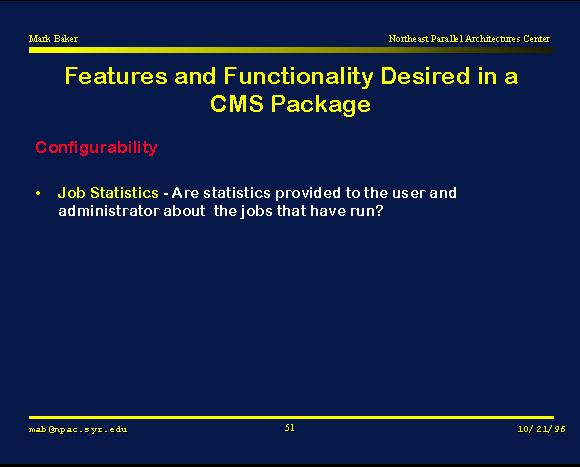 Mark Baker

Northeast Parallel Architectures Center

Features and Functionality Desired in a CMS Package

Configurability

• Job Statistics - Are statistics provided to the user and administrator about the jobs that have run?

mab@npac.syr.edu

51

10/21/96